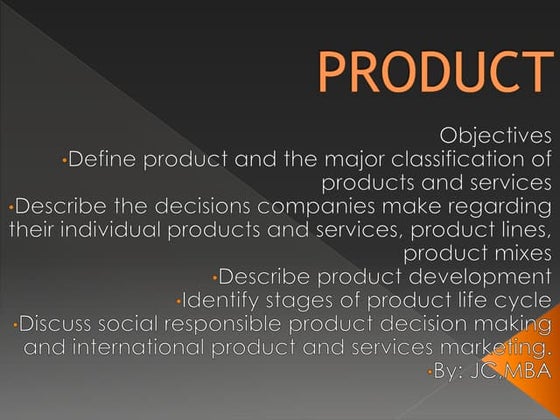 PRODUCT

Objectives

•Define product and the major classification of products and services

•Describe the decisions companies make regarding their individual products and services, product lines, product mixes

•Describe product development

•Identify stages of product life cycle

•Discuss social responsible product decision making and international product and services marketing.

•By: JC,MBA